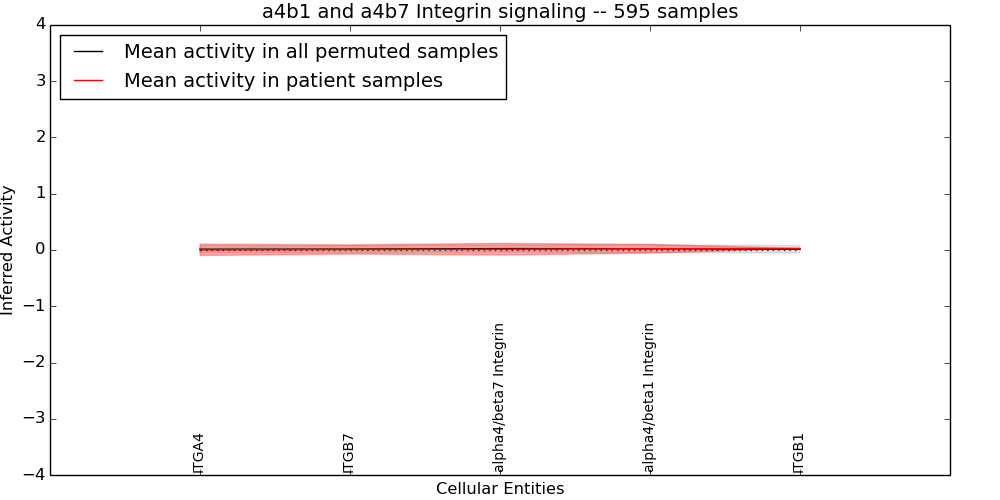 a4b1 and a4b7 Integrin signaling -- 595 samples

Mean activity in all permuted samples
Mean activity in patient samples

Inferred Activity

4
3
2
1
0
−1
−2
−3
−4

ITGA4
ITGB7
alpha4/beta7 Integrin
alpha4/beta1 Integrin
ITGB1

Cellular Entities